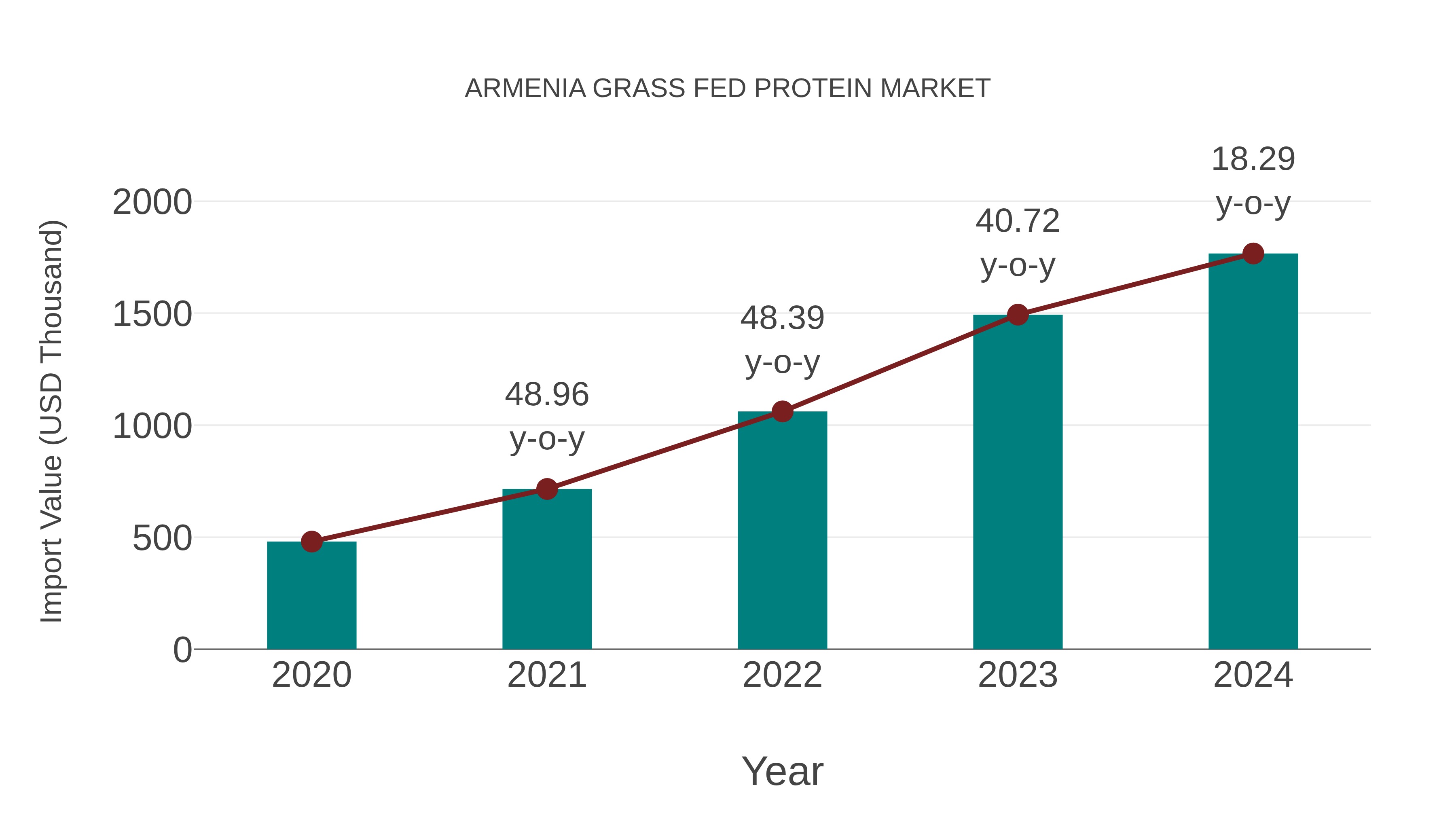 ARMENIA GRASS FED PROTEIN MARKET

Import Value (USD Thousand)

2000
1500
1000
500
0

48.96 y-o-y
48.39 y-o-y
40.72 y-o-y
18.29 y-o-y

2020
2021
2022
2023
2024

Year